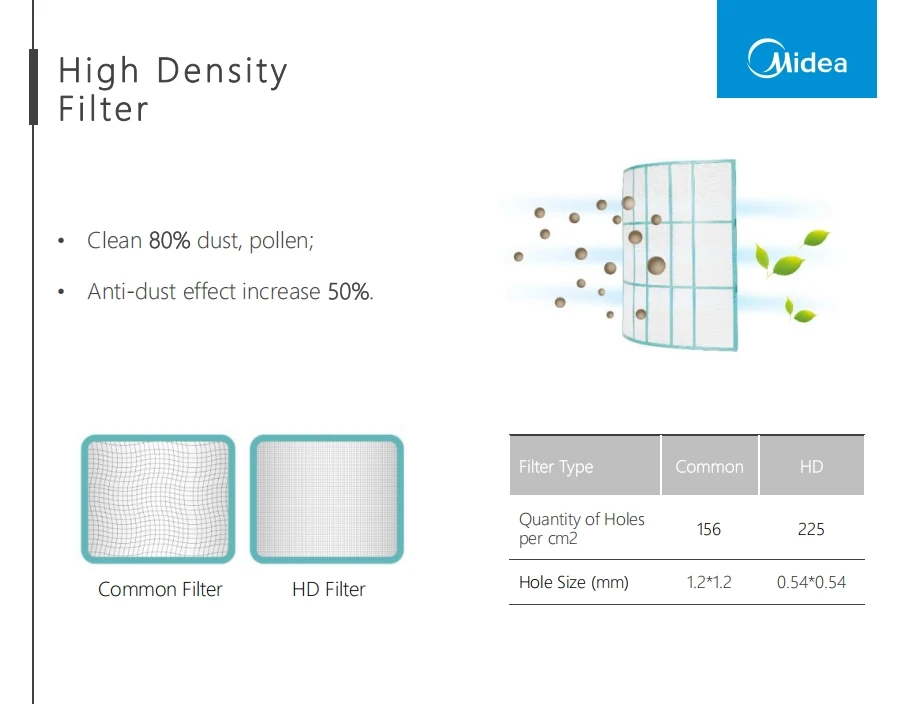 High Density Filter

Midea

• Clean 80% dust, pollen;

• Anti-dust effect increase 50%.

Common Filter

HD Filter

| Filter Type | Common | HD |
|---|---|---|
| Quantity of Holes per cm2 | 156 | 225 |
| Hole Size (mm) | 1.2*1.2 | 0.54*0.54 |